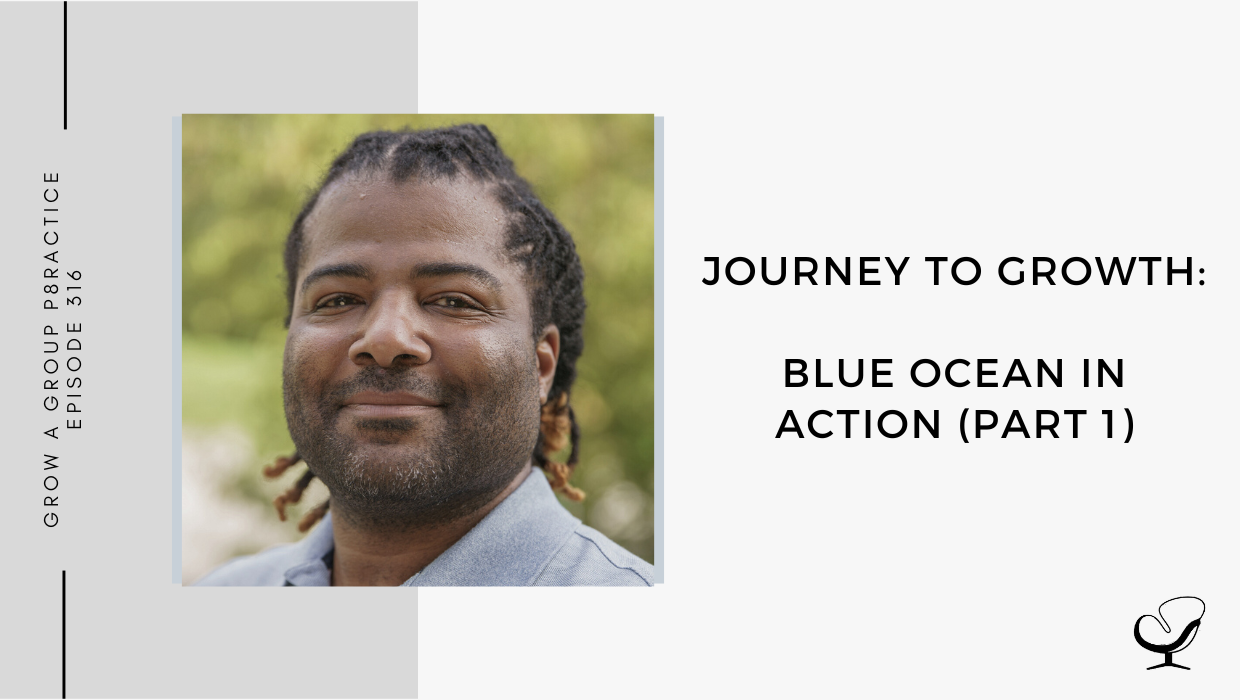 GROW A GROUP P8RACTICE
EPISODE 316

JOURNEY TO GROWTH:

BLUE OCEAN IN ACTION (PART 1)